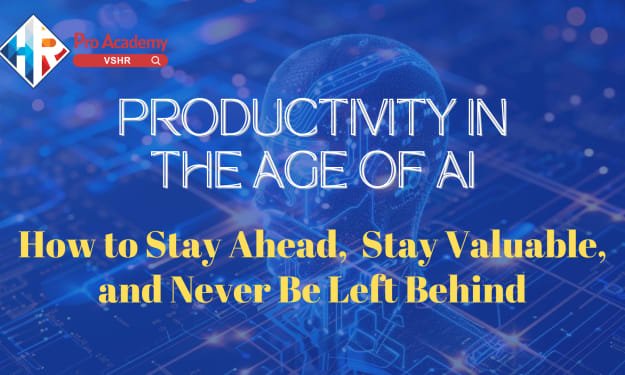 HR Pro Academy
VSHR

PRODUCTIVITY IN THE AGE OF AI

How to Stay Ahead, Stay Valuable, and Never Be Left Behind